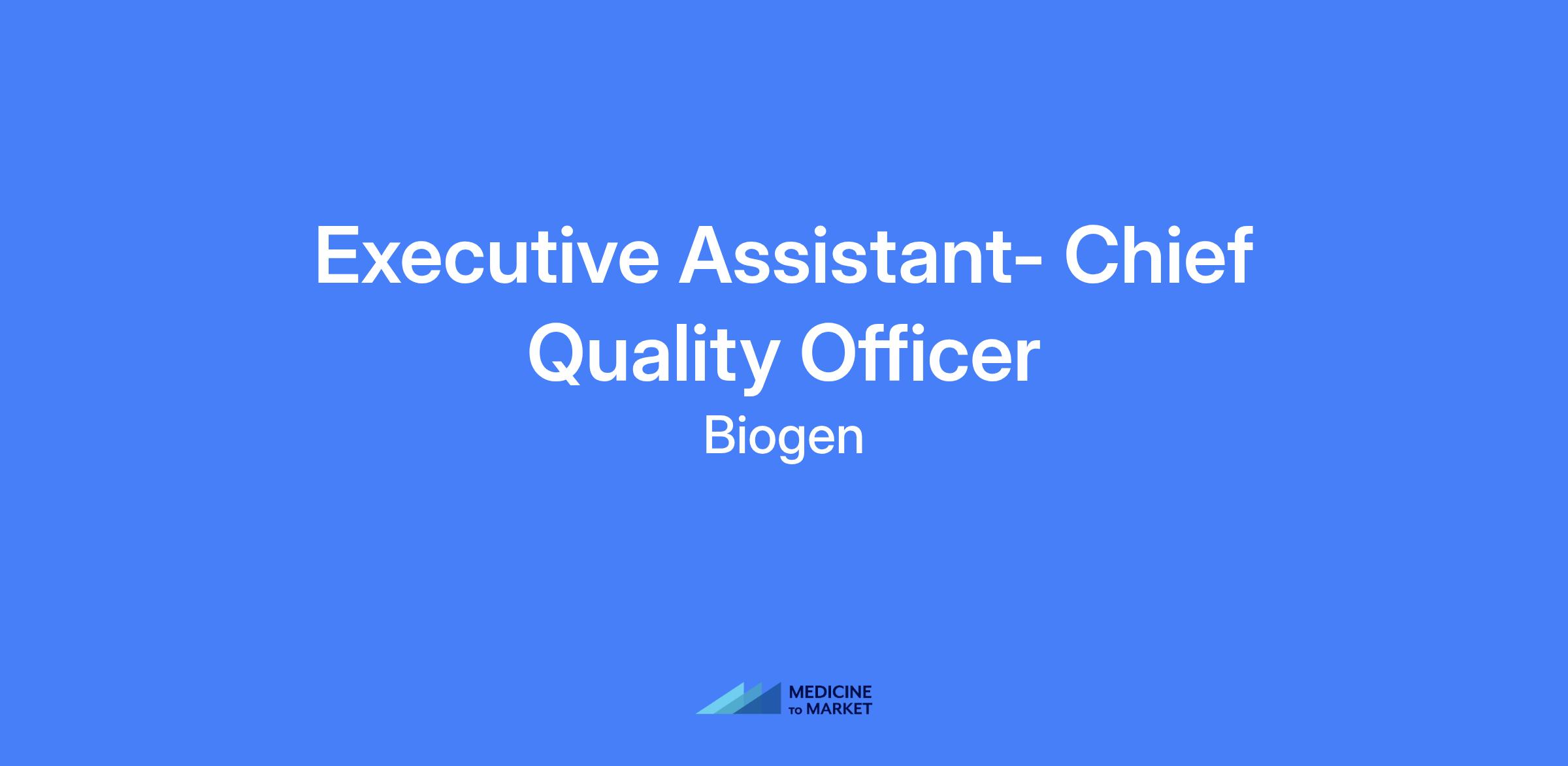 Executive Assistant- Chief Quality Officer

Biogen

MEDICINE
TO MARKET